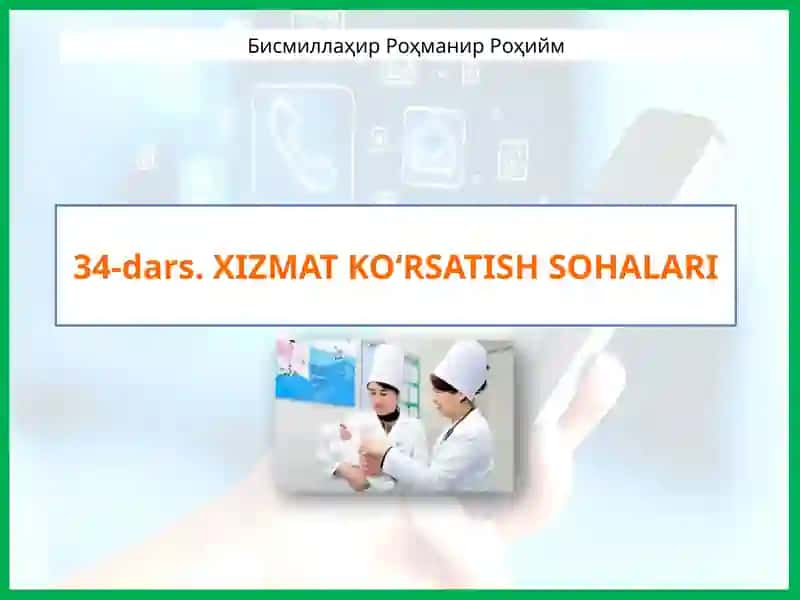 Бисмиллаҳир Роҳманир Роҳийм

34-dars. XIZMAT KO‘RSATISH SOHALARI